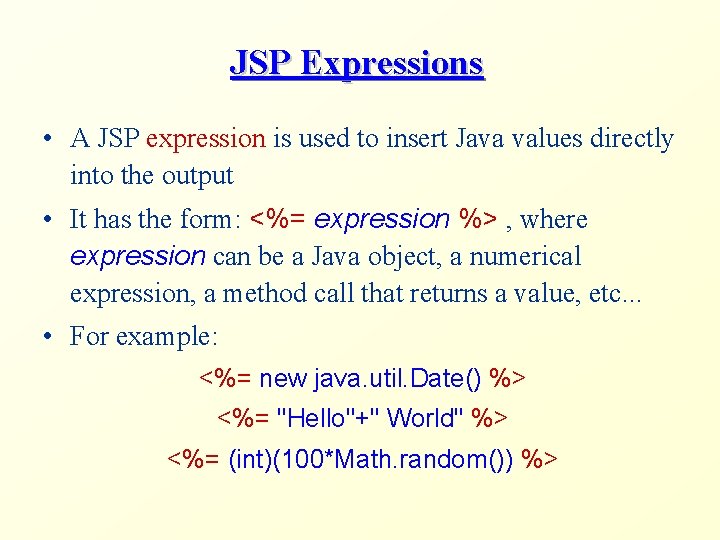 JSP Expressions

• A JSP expression is used to insert Java values directly into the output

• It has the form: <%= expression %> , where expression can be a Java object, a numerical expression, a method call that returns a value, etc...

• For example:

<%= new java.util.Date() %>

<%= "Hello"+" World" %>

<%= (int)(100*Math.random()) %>